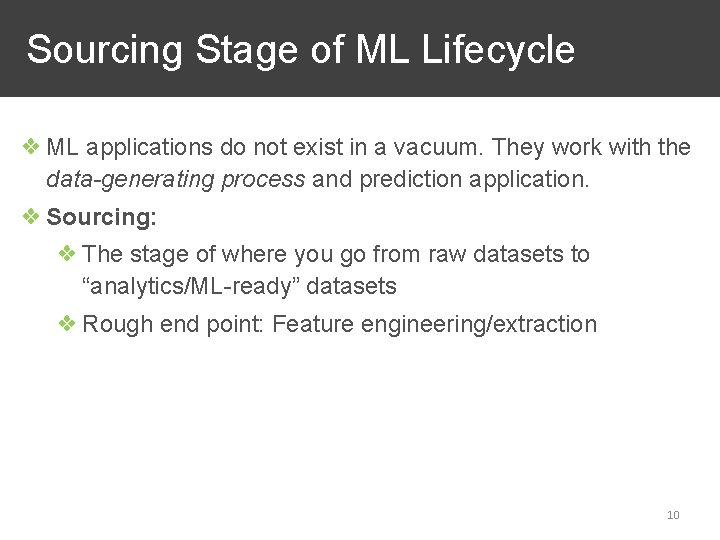 Sourcing Stage of ML Lifecycle

❖ ML applications do not exist in a vacuum. They work with the data-generating process and prediction application.

❖ Sourcing:

❖ The stage of where you go from raw datasets to “analytics/ML-ready” datasets

❖ Rough end point: Feature engineering/extraction

10